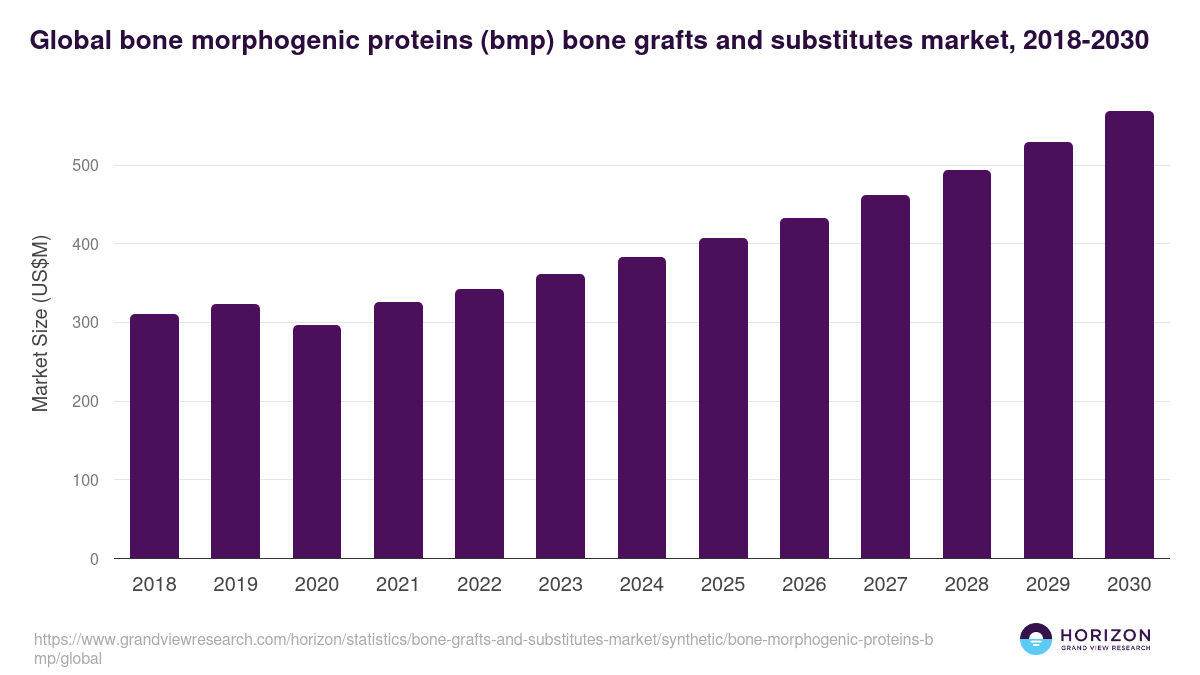 Global bone morphogenic proteins (bmp) bone grafts and substitutes market, 2018-2030

Market Size (US$M)

500
400
300
200
100
0

2018 2019 2020 2021 2022 2023 2024 2025 2026 2027 2028 2029 2030

https://www.grandviewresearch.com/horizon/statistics/bone-grafts-and-substitutes-market/synthetic/bone-morphogenic-proteins-bmp/global

HORIZON
GRAND VIEW RESEARCH